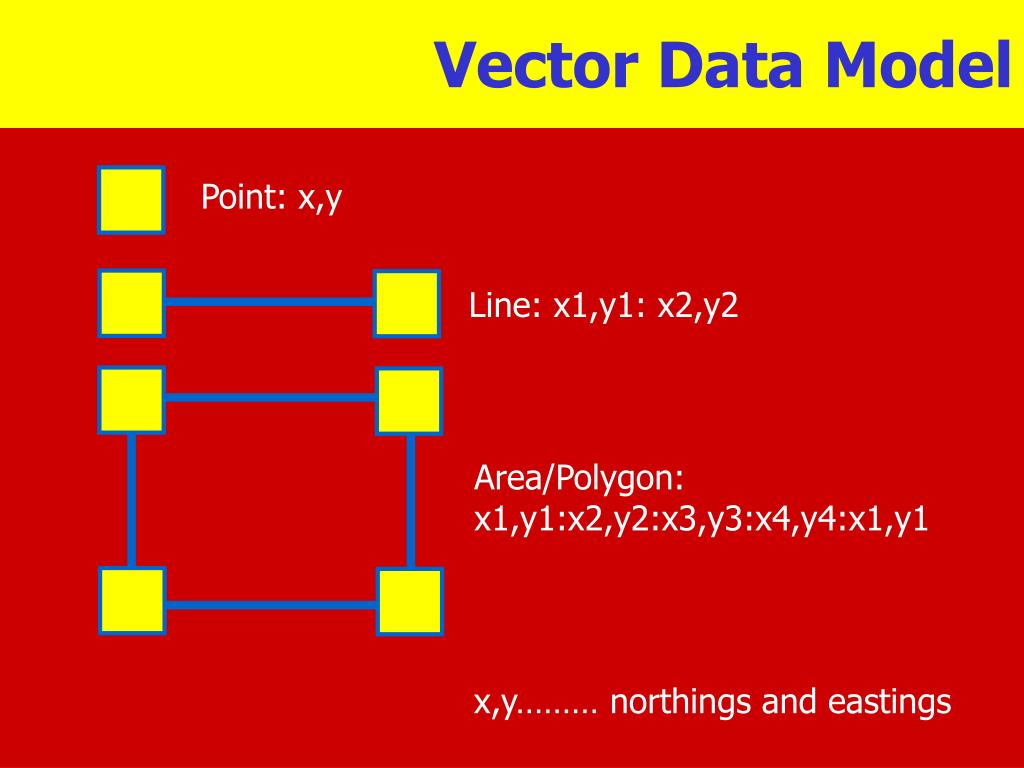 Vector Data Model

Point: x,y

Line: x1,y1: x2,y2

Area/Polygon:
x1,y1:x2,y2:x3,y3:x4,y4:x1,y1

x,y……… northings and eastings